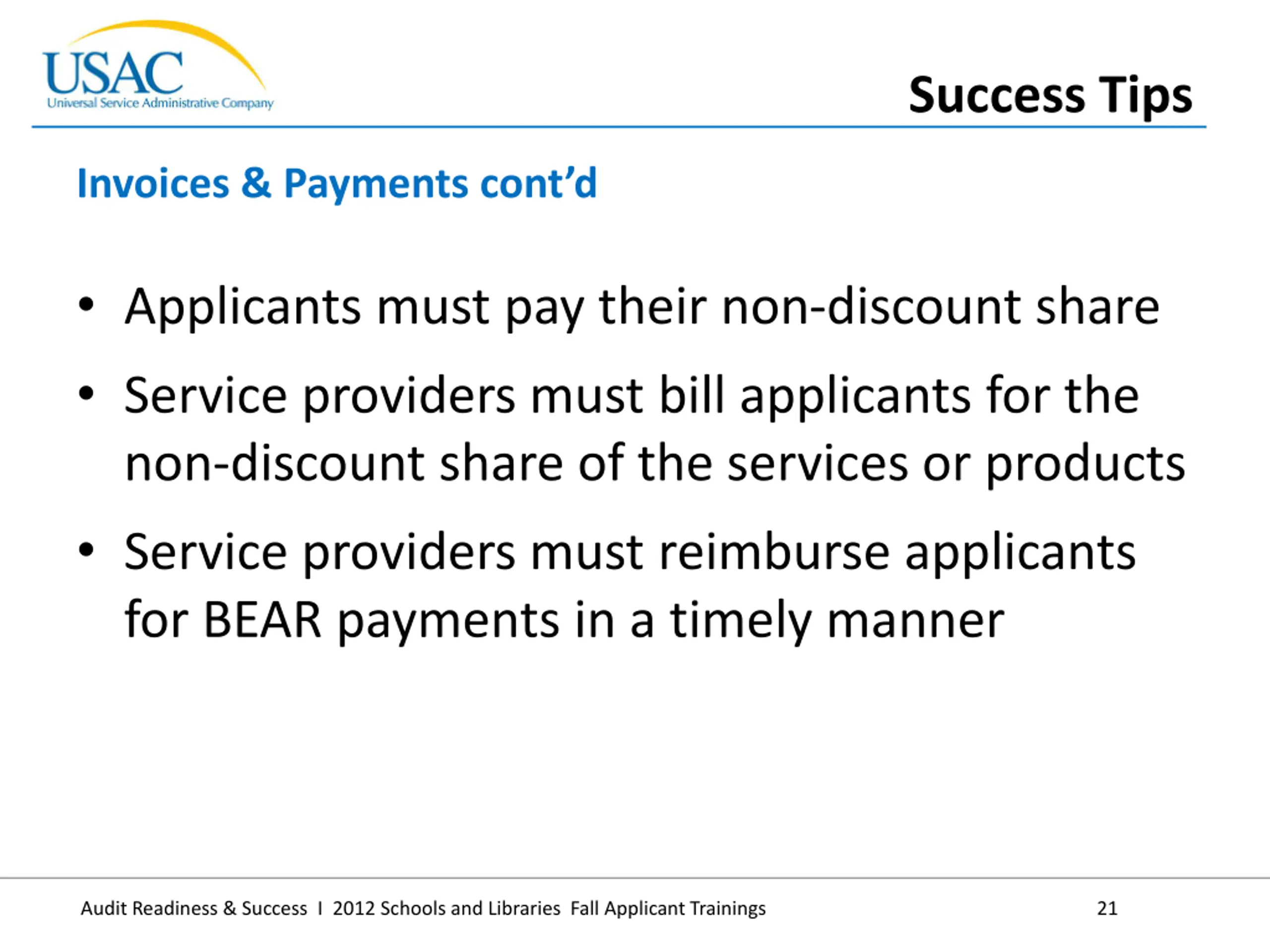 USAC
Universal Service Administrative Company

Success Tips

Invoices & Payments cont'd

• Applicants must pay their non-discount share

• Service providers must bill applicants for the non-discount share of the services or products

• Service providers must reimburse applicants for BEAR payments in a timely manner

Audit Readiness & Success I 2012 Schools and Libraries Fall Applicant Trainings

21